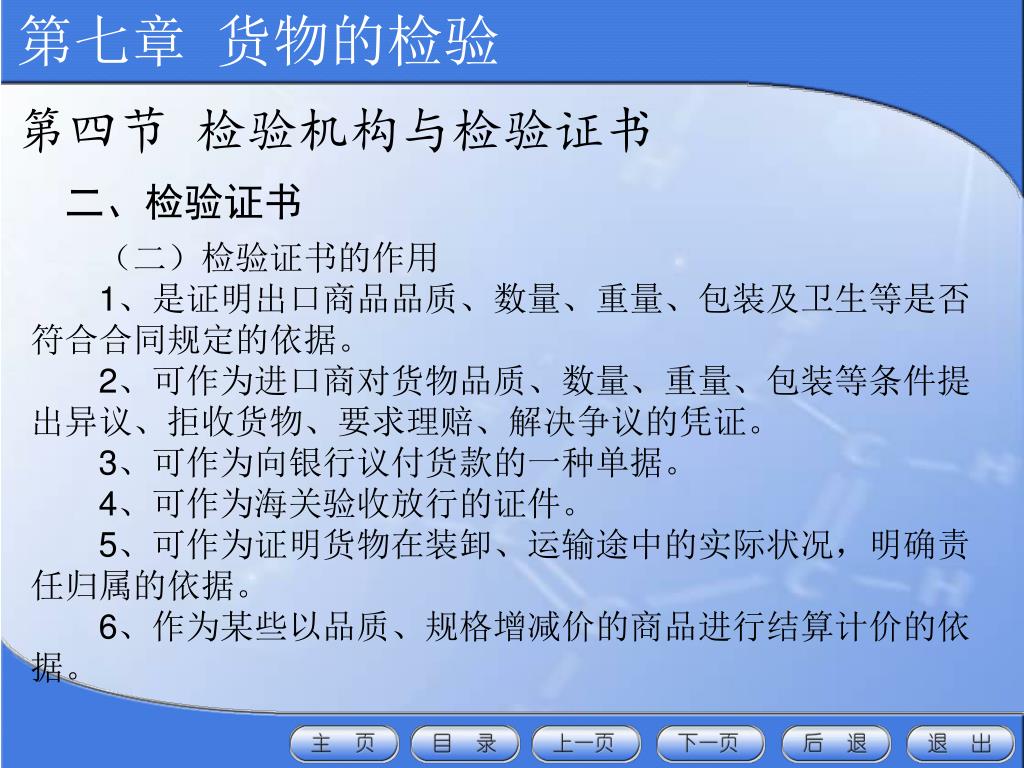 第七章 货物的检验

第四节 检验机构与检验证书

二、检验证书

（二）检验证书的作用

1、是证明出口商品品质、数量、重量、包装及卫生等是否符合合同规定的依据。

2、可作为进口商对货物品质、数量、重量、包装等条件提出异议、拒收货物、要求理赔、解决争议的凭证。

3、可作为向银行议付货款的一种单据。

4、可作为海关验收放行的证件。

5、可作为证明货物在装卸、运输途中的实际状况，明确责任归属的依据。

6、作为某些以品质、规格增减价的商品进行结算计价的依据。

主 页 目 录 上一页 下一页 后 退 退 出